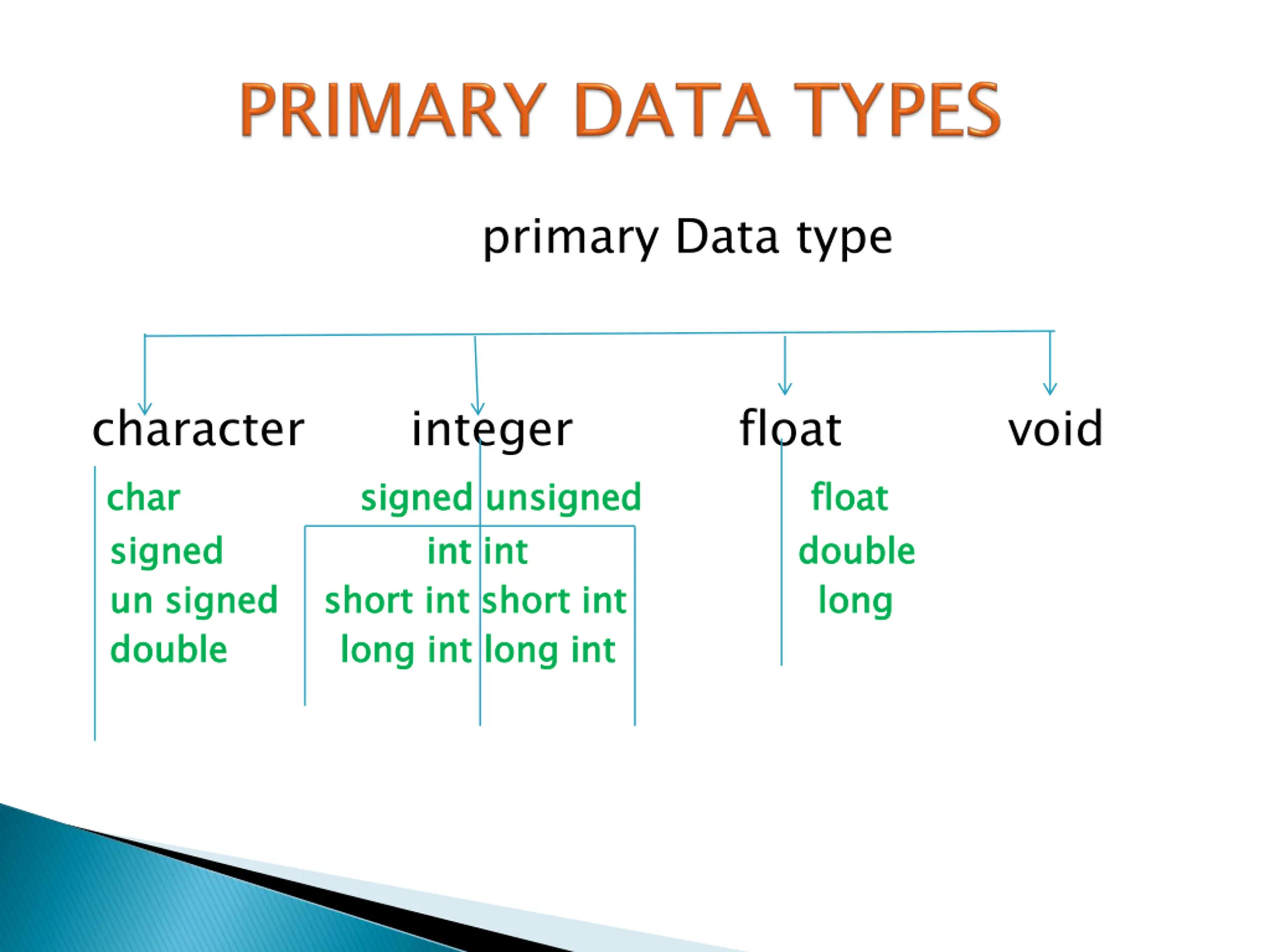 PRIMARY DATA TYPES

primary Data type

character integer float void

char
signed
un signed
double

signed unsigned
int int
short int short int
long int long int

float
double
long